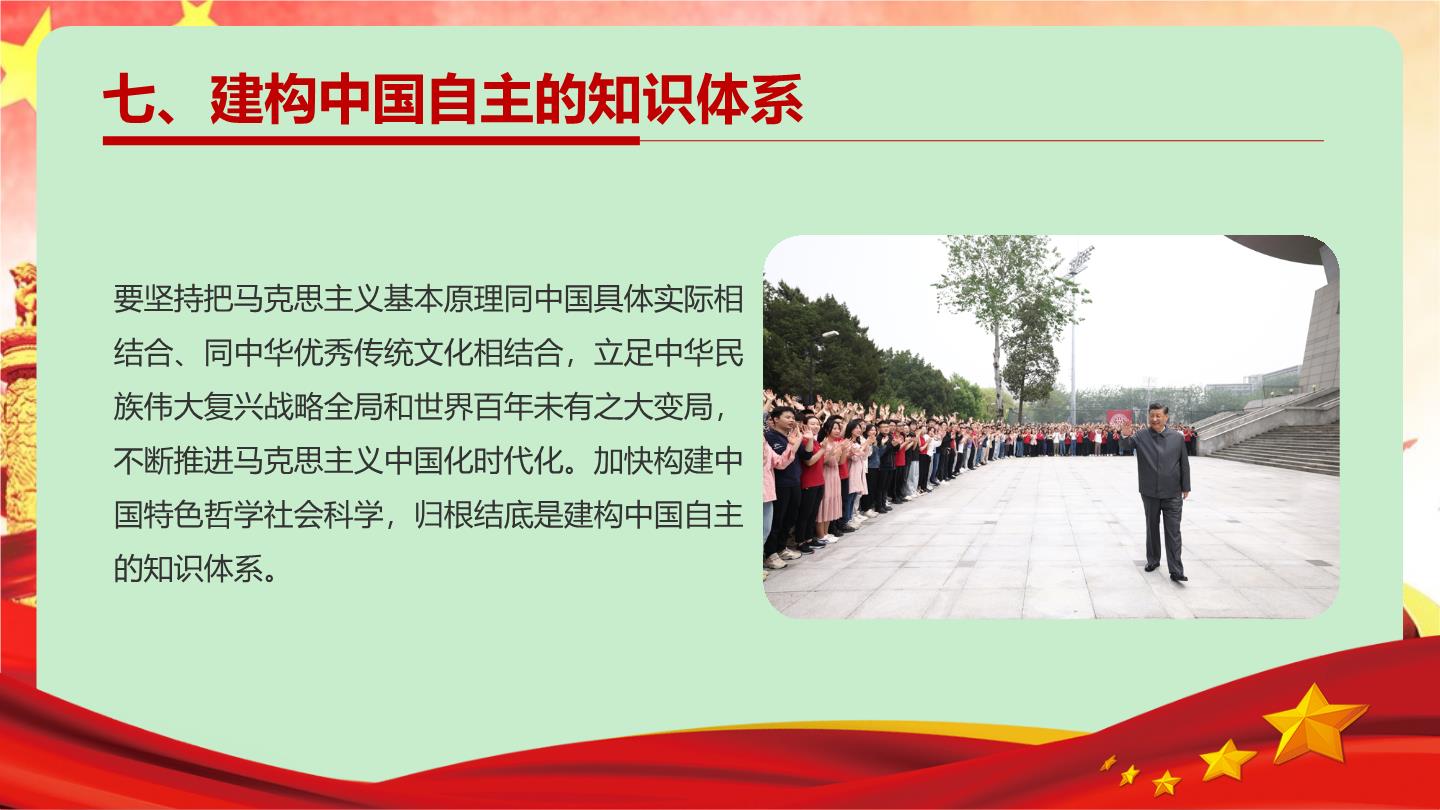 七、建构中国自主的知识体系

要坚持把马克思主义基本原理同中国具体实际相结合、同中华优秀传统文化相结合，立足中华民族伟大复兴战略全局和世界百年未有之大变局，不断推进马克思主义中国化时代化。加快构建中国特色哲学社会科学，归根结底是建构中国自主的知识体系。